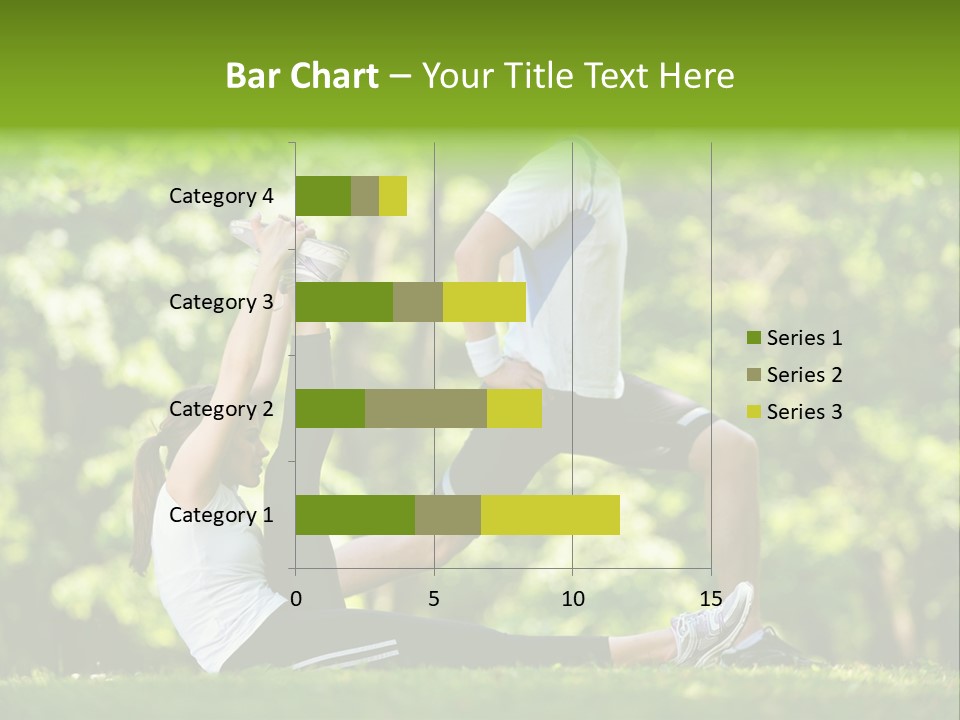 Bar Chart – Your Title Text Here

Category 4
Category 3
Category 2
Category 1

0
5
10
15

Series 1
Series 2
Series 3